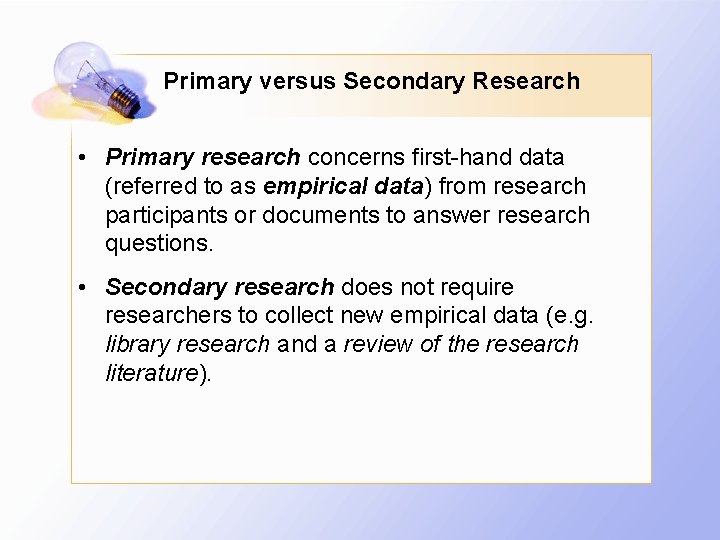 Primary versus Secondary Research

• Primary research concerns first-hand data (referred to as empirical data) from research participants or documents to answer research questions.

• Secondary research does not require researchers to collect new empirical data (e.g. library research and a review of the research literature).